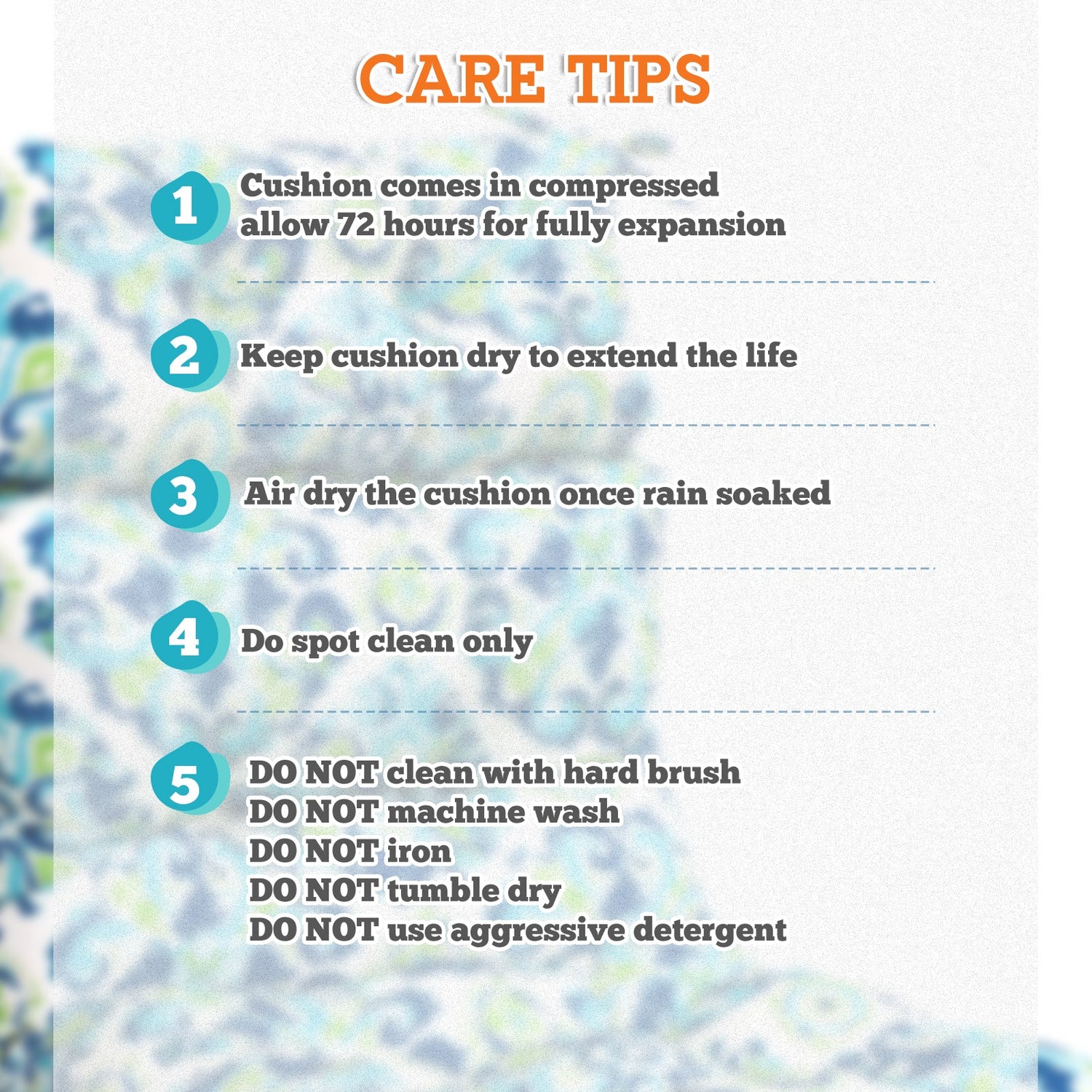 CARE TIPS

1 Cushion comes in compressed allow 72 hours for fully expansion

2 Keep cushion dry to extend the life

3 Air dry the cushion once rain soaked

4 Do spot clean only

5 DO NOT clean with hard brush
DO NOT machine wash
DO NOT iron
DO NOT tumble dry
DO NOT use aggressive detergent